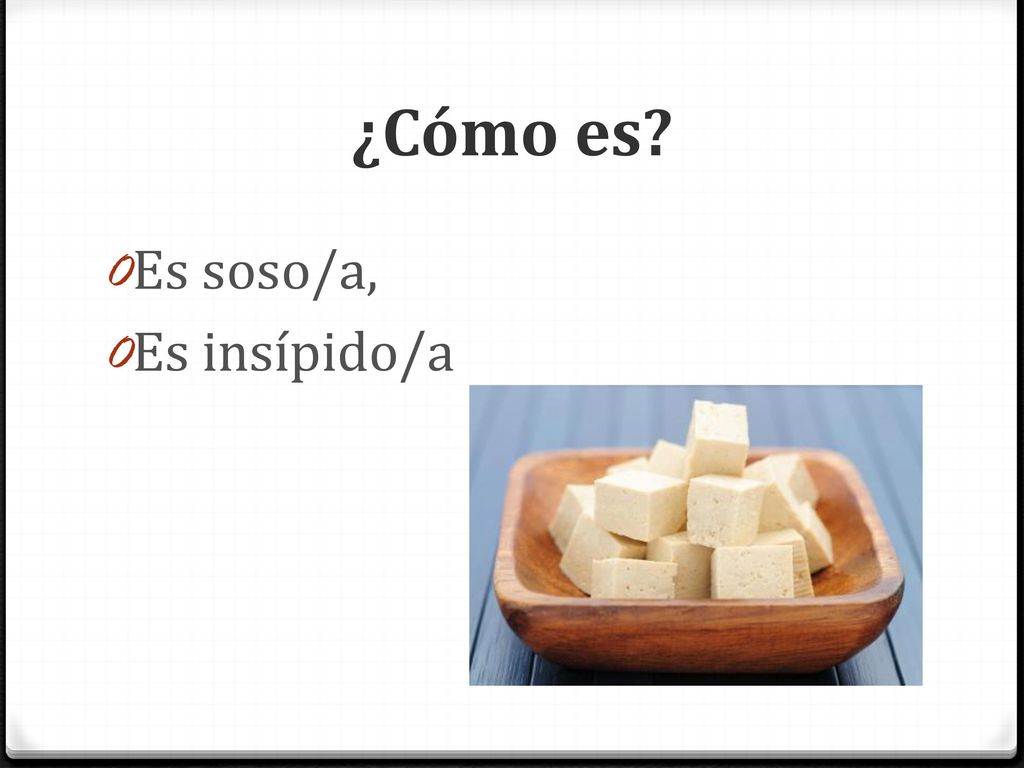 ¿Cómo es?

Es soso/a,

Es insípido/a